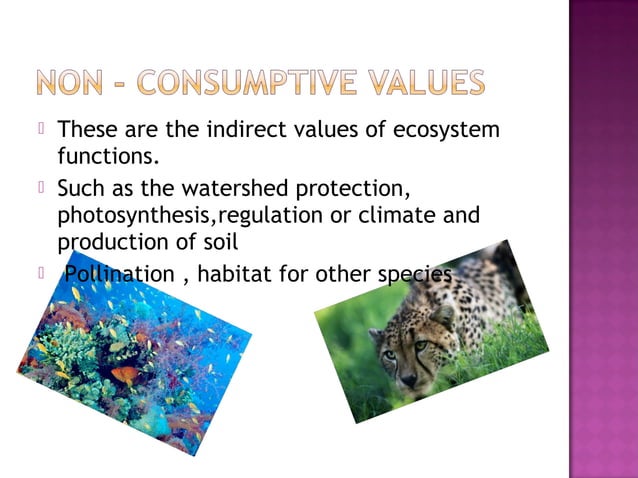 NON - CONSUMPTIVE VALUES

These are the indirect values of ecosystem functions.

Such as the watershed protection, photosynthesis,regulation or climate and production of soil

Pollination , habitat for other species